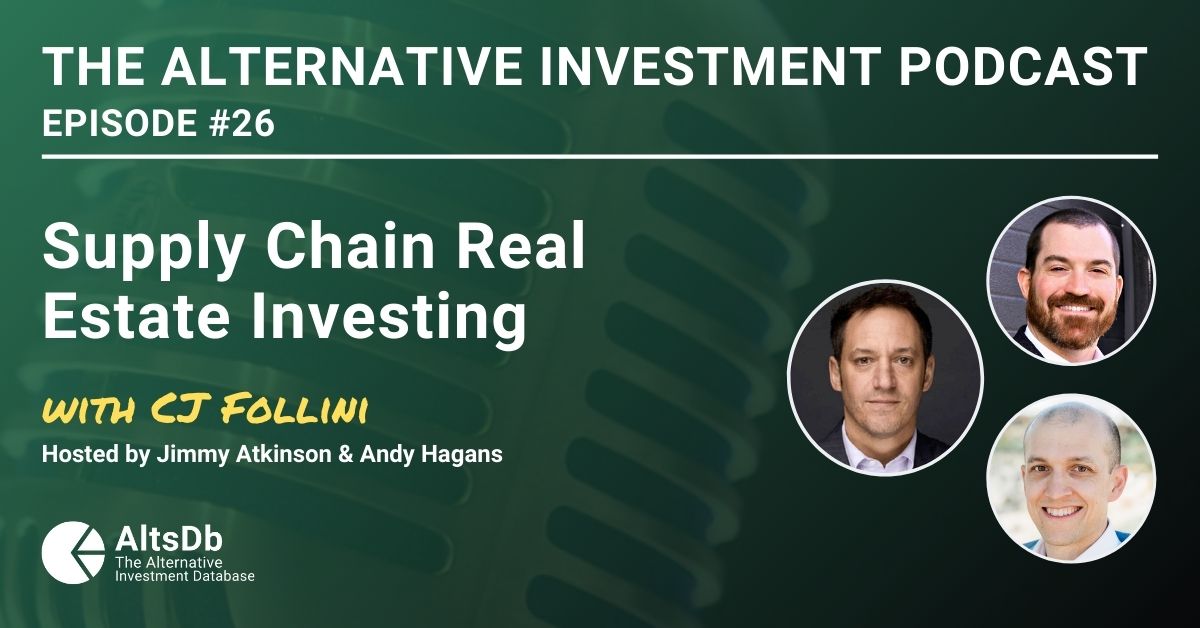 THE ALTERNATIVE INVESTMENT PODCAST
EPISODE #26

Supply Chain Real Estate Investing

WITH CJ FOLLINI
Hosted by Jimmy Atkinson & Andy Hagans

AltsDb
The Alternative Investment Database